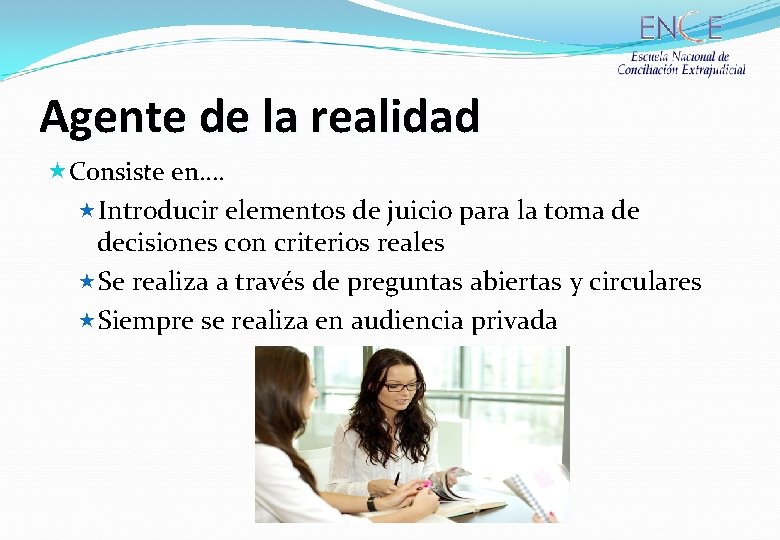 ENCE
Escuela Nacional de Conciliación Extrajudicial

Agente de la realidad

Consiste en….

Introducir elementos de juicio para la toma de decisiones con criterios reales

Se realiza a través de preguntas abiertas y circulares

Siempre se realiza en audiencia privada